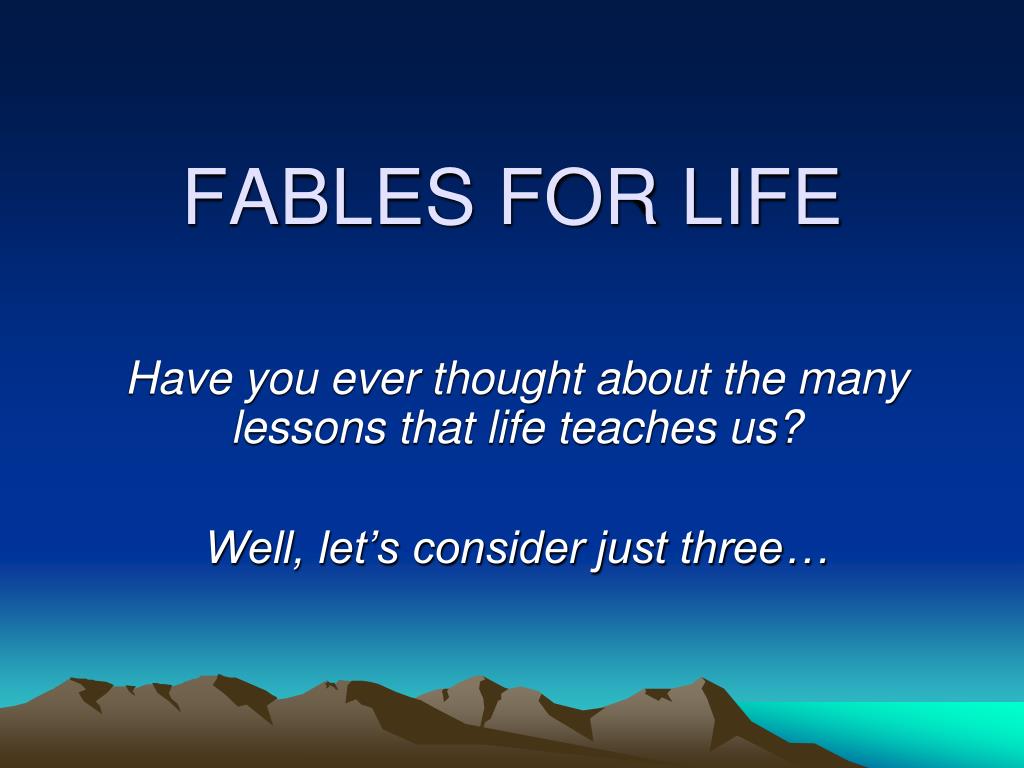 FABLES FOR LIFE

Have you ever thought about the many lessons that life teaches us?

Well, let’s consider just three…